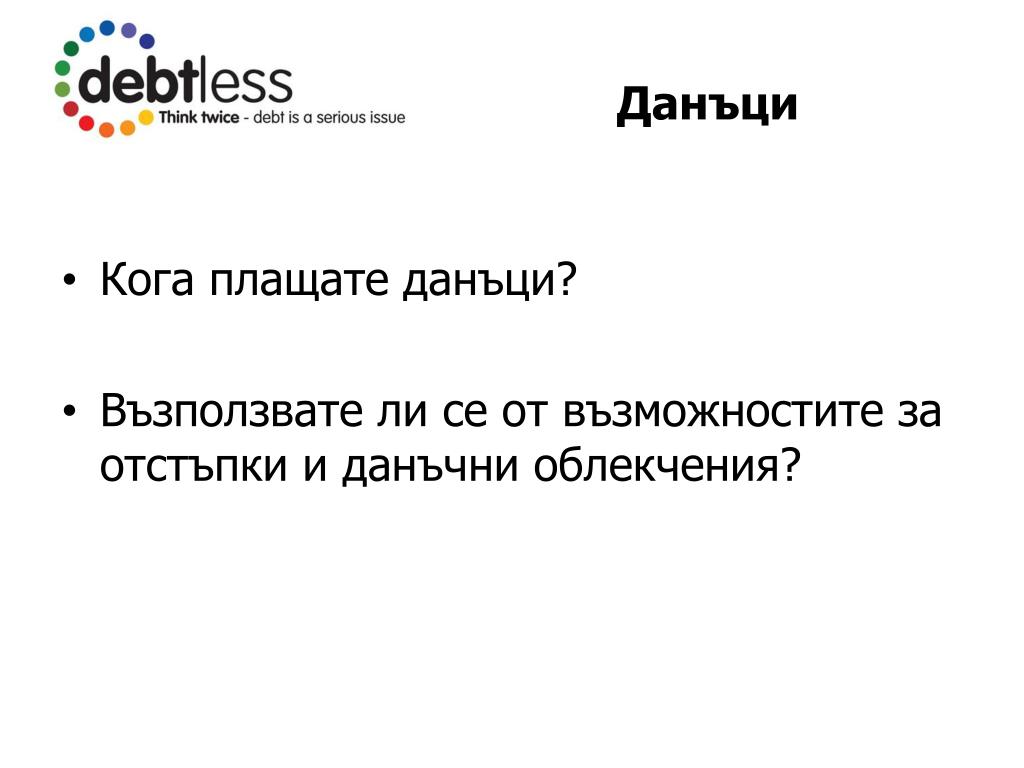 debtless
Think twice - debt is a serious issue

Данъци

• Кога плащате данъци?

• Възползвате ли се от възможностите за отстъпки и данъчни облекчения?